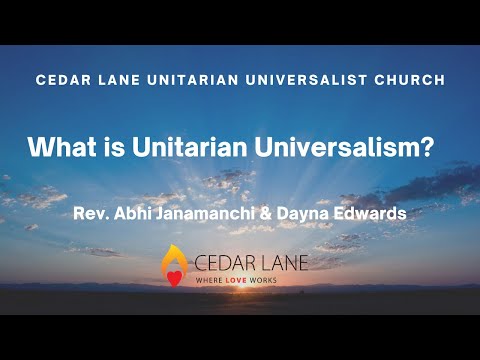 CEDAR LANE UNITARIAN UNIVERSALIST CHURCH

What is Unitarian Universalism?

Rev. Abhi Janamanchi & Dayna Edwards

CEDAR LANE
WHERE LOVE WORKS